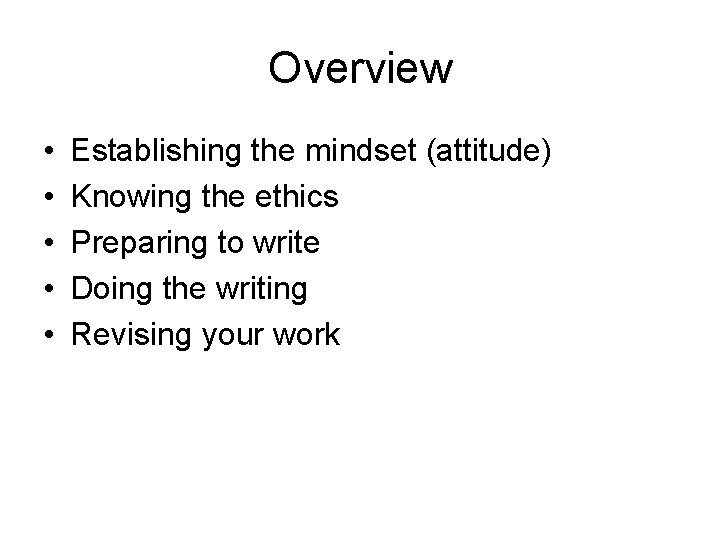 Overview

• Establishing the mindset (attitude)
• Knowing the ethics
• Preparing to write
• Doing the writing
• Revising your work